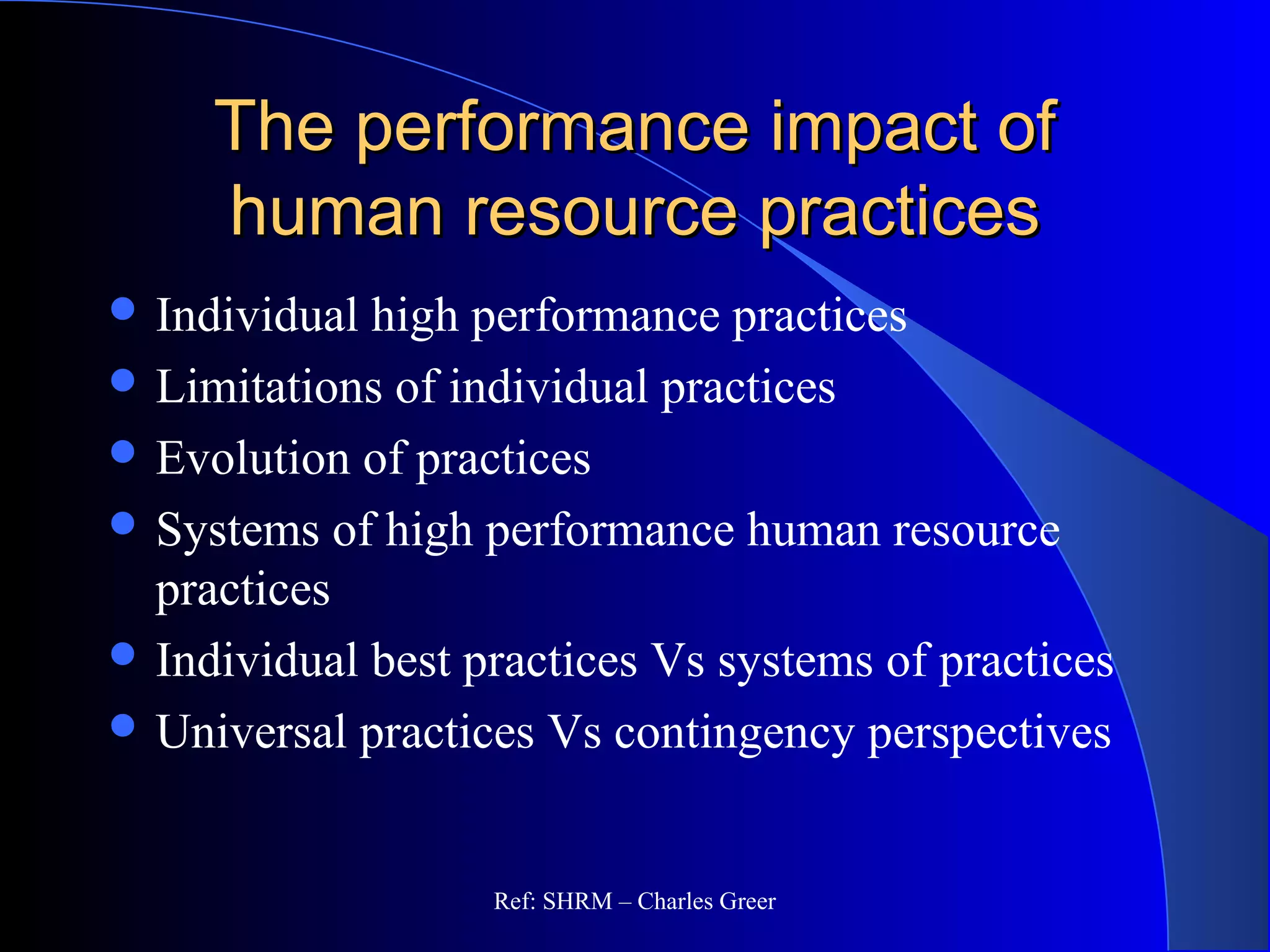 The performance impact of human resource practices

- Individual high performance practices
- Limitations of individual practices
- Evolution of practices
- Systems of high performance human resource practices
- Individual best practices Vs systems of practices
- Universal practices Vs contingency perspectives

Ref: SHRM – Charles Greer